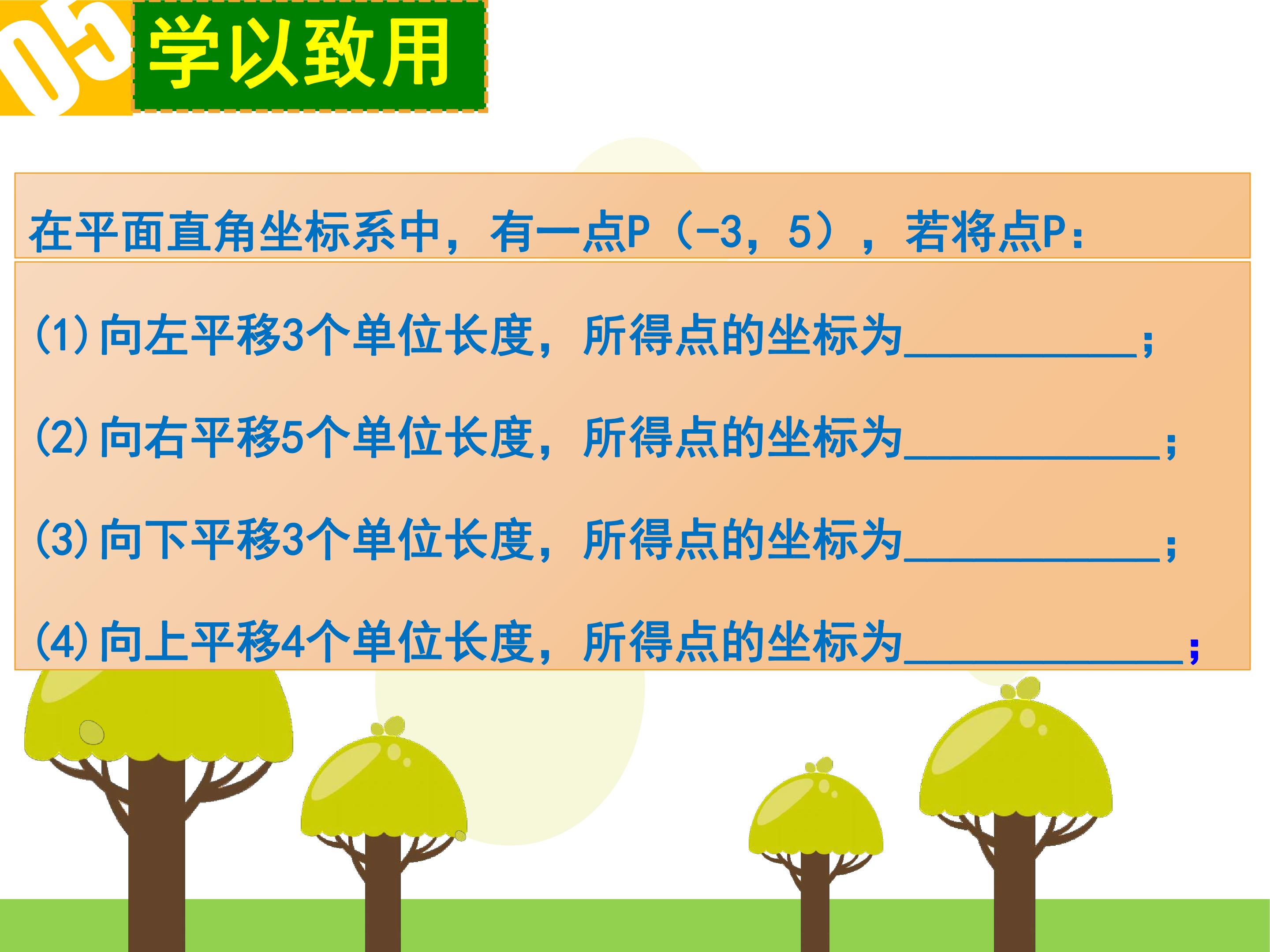 05 学以致用

在平面直角坐标系中，有一点P（-3，5），若将点P：

(1)向左平移3个单位长度，所得点的坐标为____；

(2)向右平移5个单位长度，所得点的坐标为____；

(3)向下平移3个单位长度，所得点的坐标为____；

(4)向上平移4个单位长度，所得点的坐标为____；